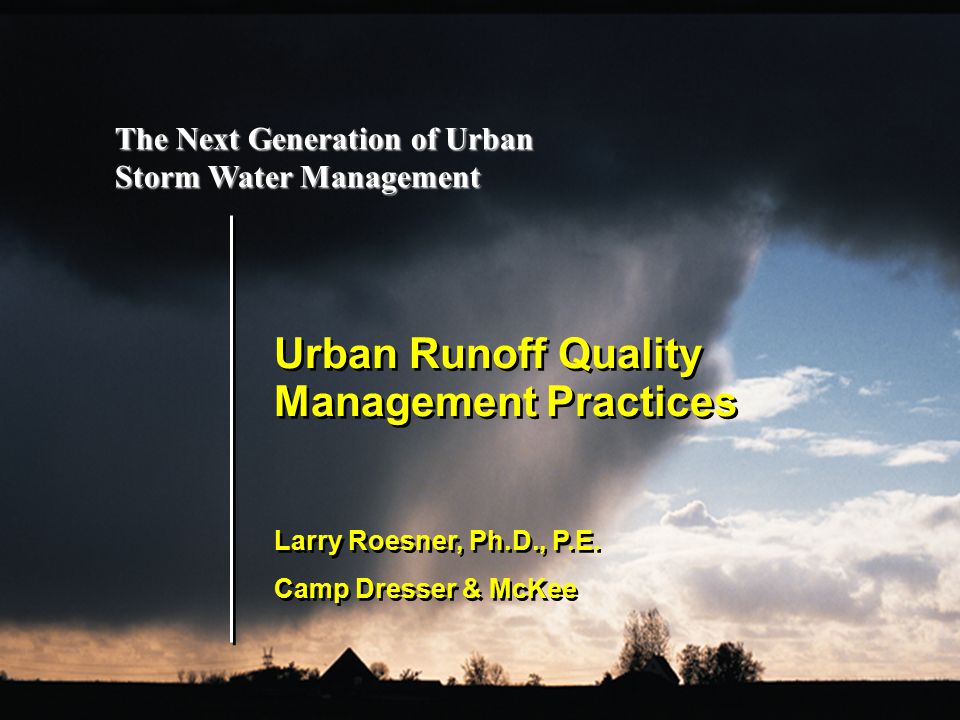 The Next Generation of Urban Storm Water Management

Urban Runoff Quality Management Practices

Larry Roesner, Ph.D., P.E.

Camp Dresser & McKee